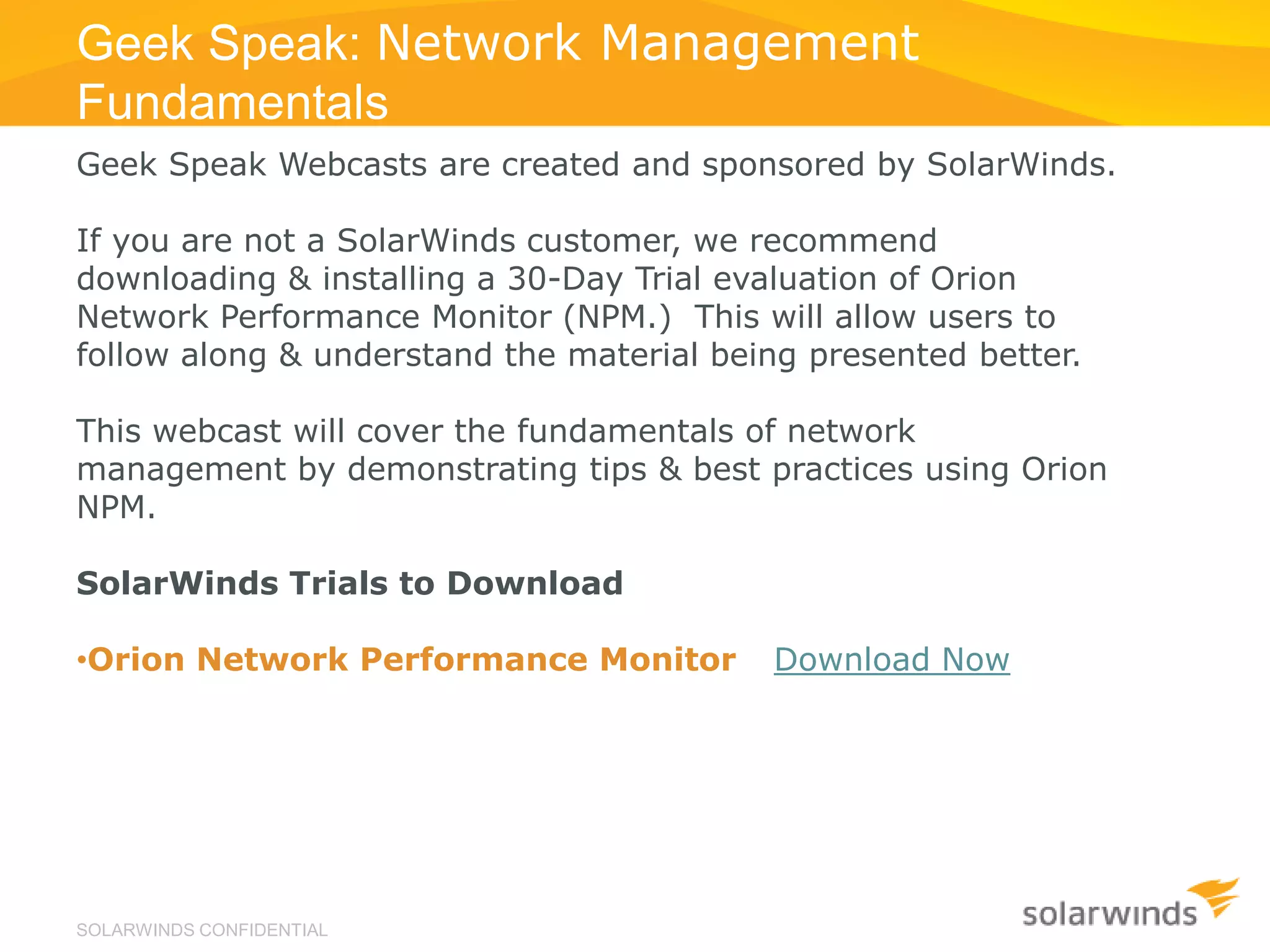 Geek Speak: Network Management Fundamentals

Geek Speak Webcasts are created and sponsored by SolarWinds.

If you are not a SolarWinds customer, we recommend downloading & installing a 30-Day Trial evaluation of Orion Network Performance Monitor (NPM.) This will allow users to follow along & understand the material being presented better.

This webcast will cover the fundamentals of network management by demonstrating tips & best practices using Orion NPM.

SolarWinds Trials to Download

•Orion Network Performance Monitor Download Now

SOLARWINDS CONFIDENTIAL

solarwinds